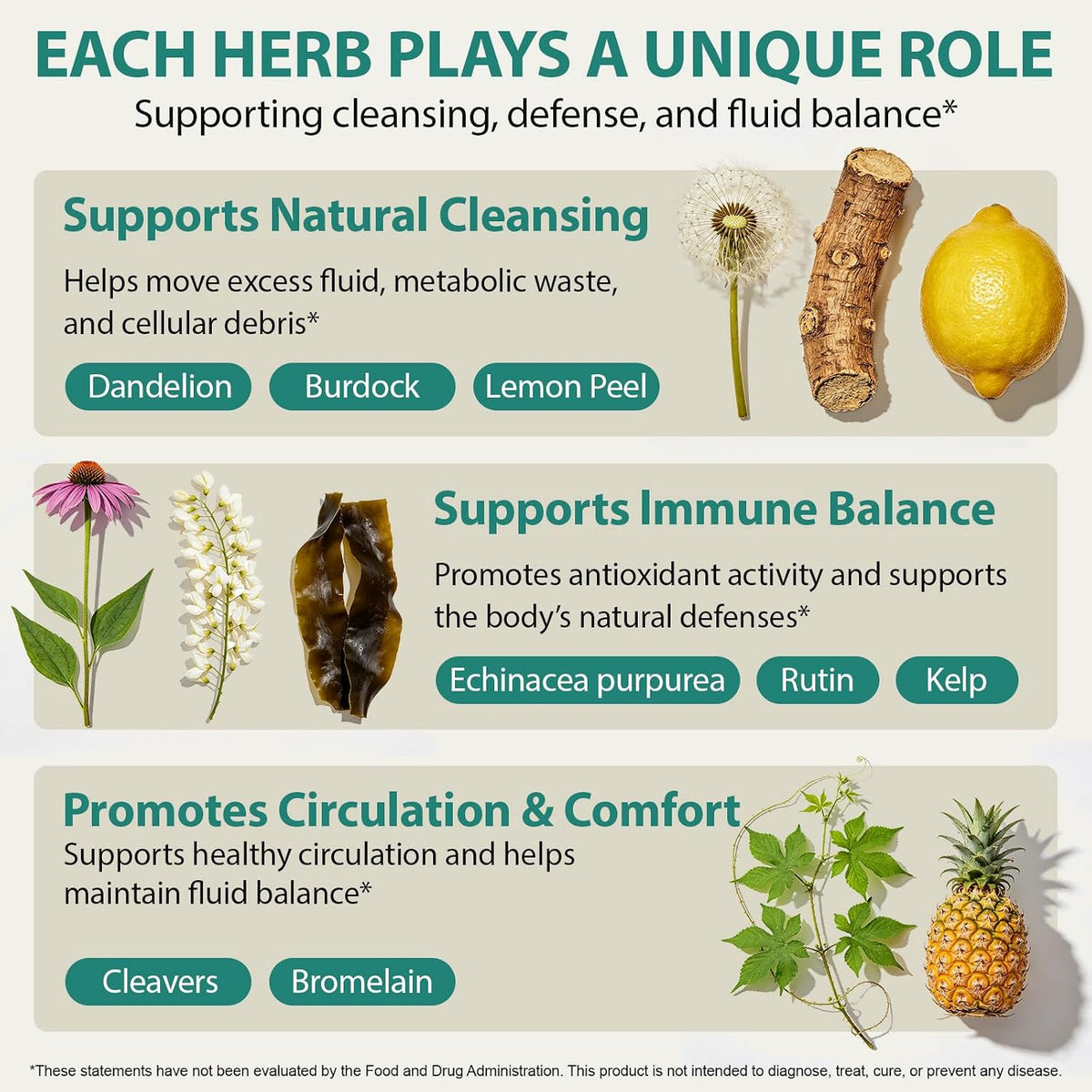 EACH HERB PLAYS A UNIQUE ROLE

Supporting cleansing, defense, and fluid balance*

Supports Natural Cleansing

Helps move excess fluid, metabolic waste, and cellular debris*

Dandelion

Burdock

Lemon Peel

Supports Immune Balance

Promotes antioxidant activity and supports the body's natural defenses*

Echinacea purpurea

Rutin

Kelp

Promotes Circulation & Comfort

Supports healthy circulation and helps maintain fluid balance*

Cleavers

Bromelain

*These statements have not been evaluated by the Food and Drug Administration. This product is not intended to diagnose, treat, cure, or prevent any disease.